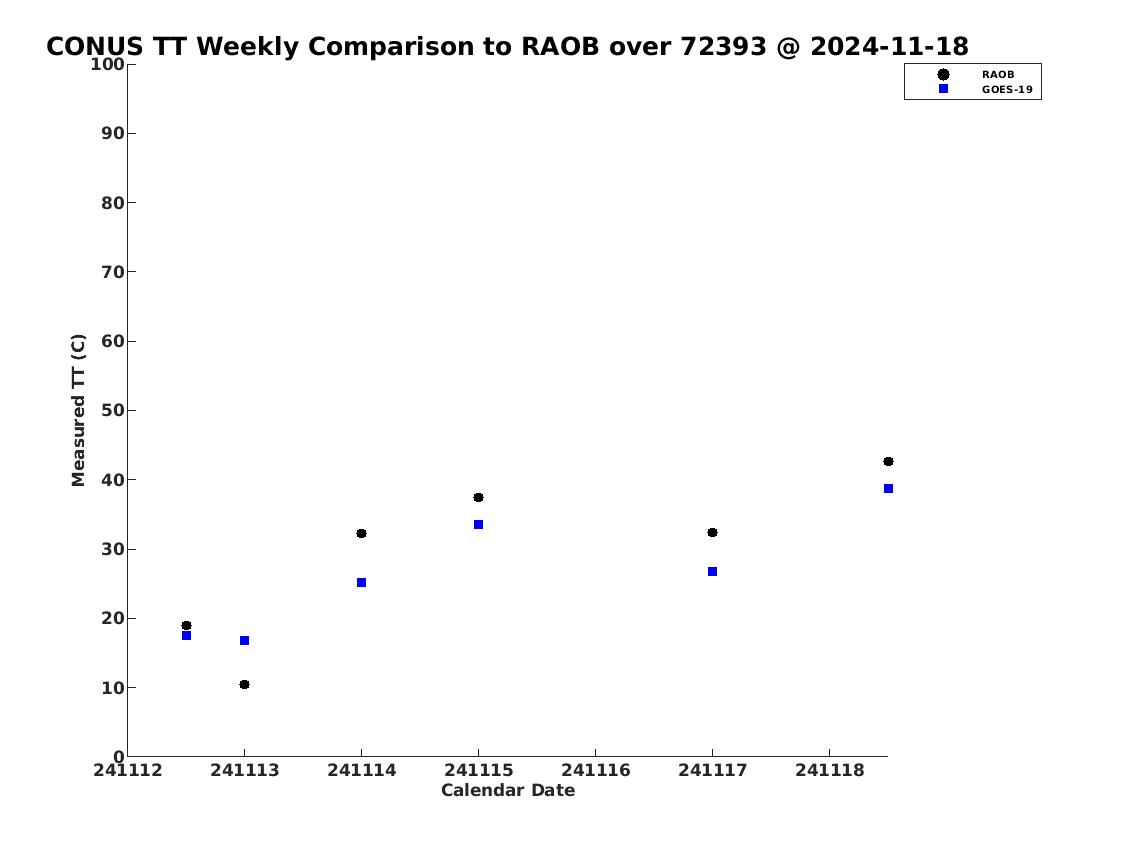 CONUS TT Weekly Comparison to RAOB over 72393 @ 2024-11-18

RAOB
GOES-19

Measured TT (C)

100
90
80
70
60
50
40
30
20
10
0

241112 241113 241114 241115 241116 241117 241118

Calendar Date